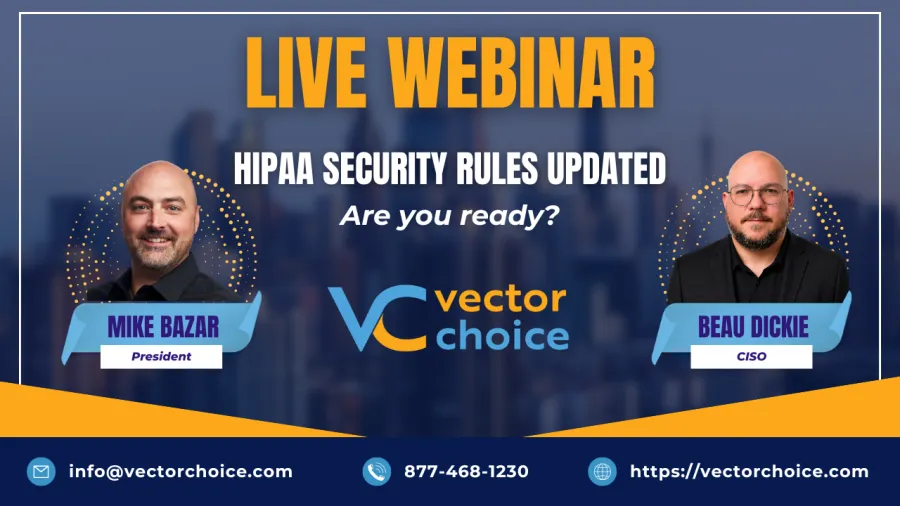 LIVE WEBINAR

HIPAA SECURITY RULES UPDATED

Are you ready?

MIKE BAZAR
President

VC vector choice

BEAU DICKIE
CISO

info@vectorchoice.com

877-468-1230

https://vectorchoice.com